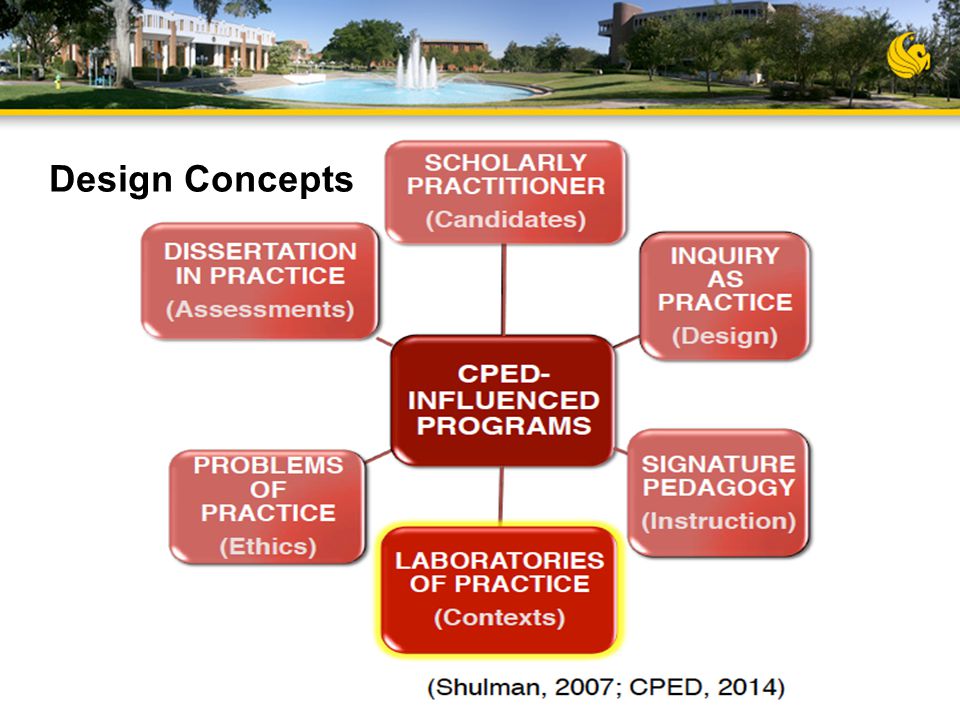 Design Concepts

SCHOLARLY PRACTITIONER
(Candidates)

DISSERTATION IN PRACTICE
(Assessments)

INQUIRY AS PRACTICE
(Design)

CPED-INFLUENCED PROGRAMS

PROBLEMS OF PRACTICE
(Ethics)

SIGNATURE PEDAGOGY
(Instruction)

LABORATORIES OF PRACTICE
(Contexts)

(Shulman, 2007; CPED, 2014)